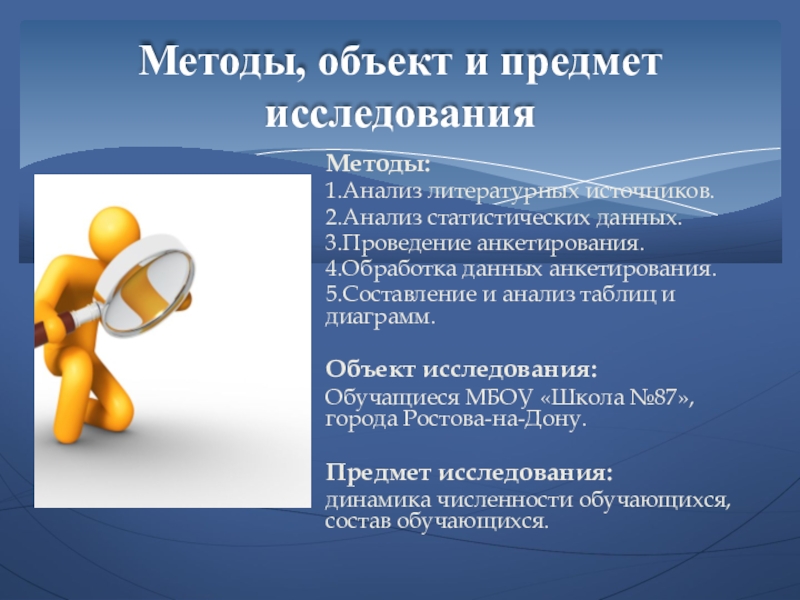 Методы, объект и предмет исследования

Методы:
1.Анализ литературных источников.
2.Анализ статистических данных.
3.Проведение анкетирования.
4.Обработка данных анкетирования.
5.Составление и анализ таблиц и диаграмм.

Объект исследования:
Обучащиеся МБОУ «Школа №87», города Ростова-на-Дону.

Предмет исследования:
динамика численности обучающихся, состав обучающихся.